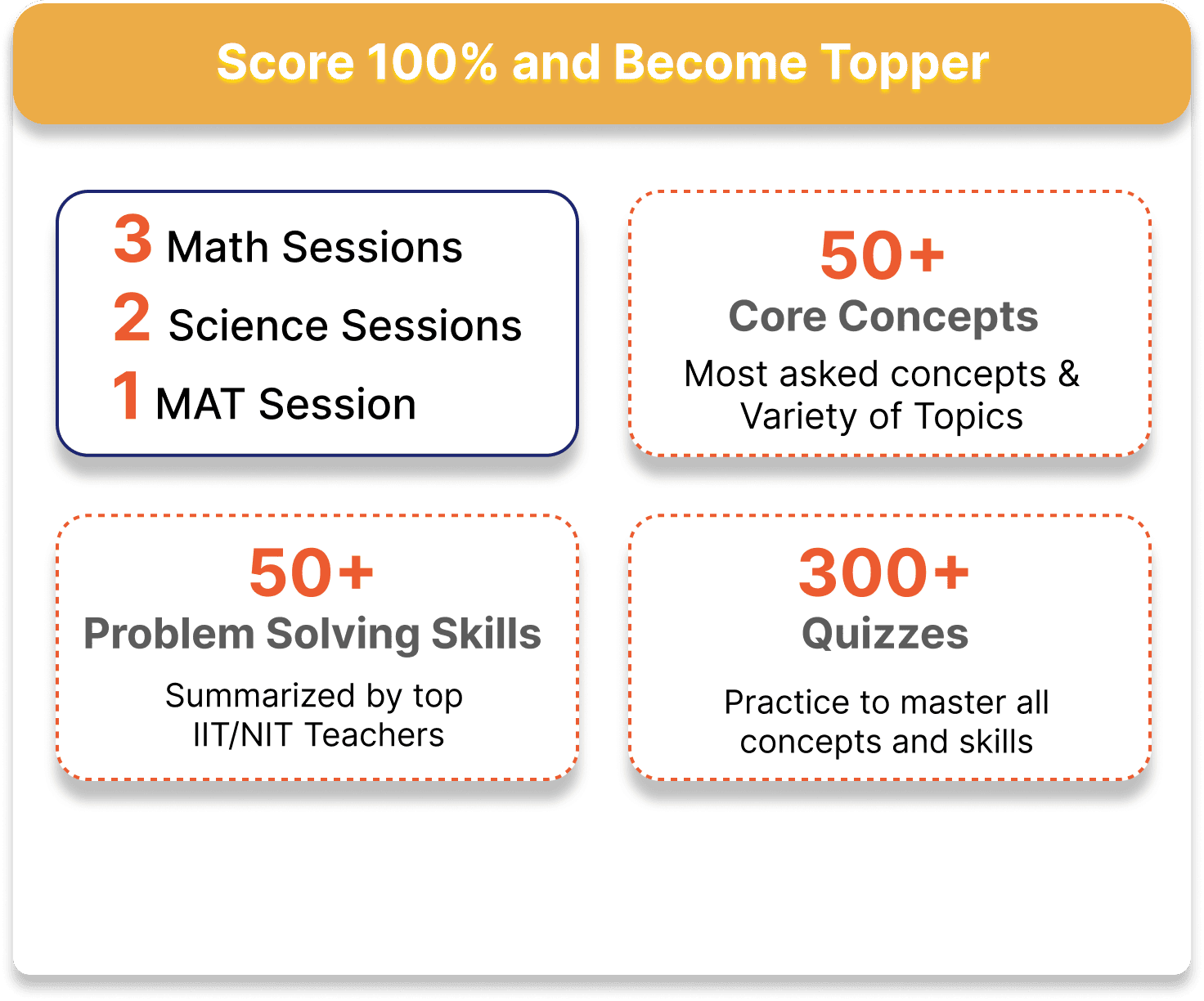 Score 100% and Become Topper

3 Math Sessions
2 Science Sessions
1 MAT Session

50+
Core Concepts
Most asked concepts & Variety of Topics

50+
Problem Solving Skills
Summarized by top IIT/NIT Teachers

300+
Quizzes
Practice to master all concepts and skills